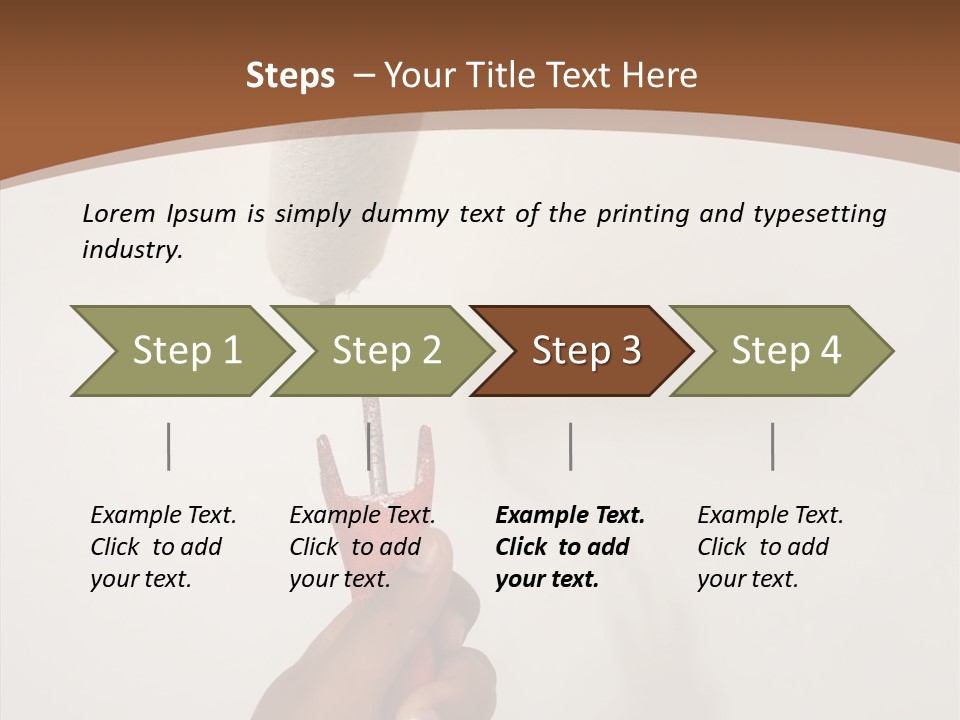 Steps – Your Title Text Here

Lorem Ipsum is simply dummy text of the printing and typesetting industry.

Step 1

Step 2

Step 3

Step 4

Example Text. Click to add your text.

Example Text. Click to add your text.

Example Text. Click to add your text.

Example Text. Click to add your text.